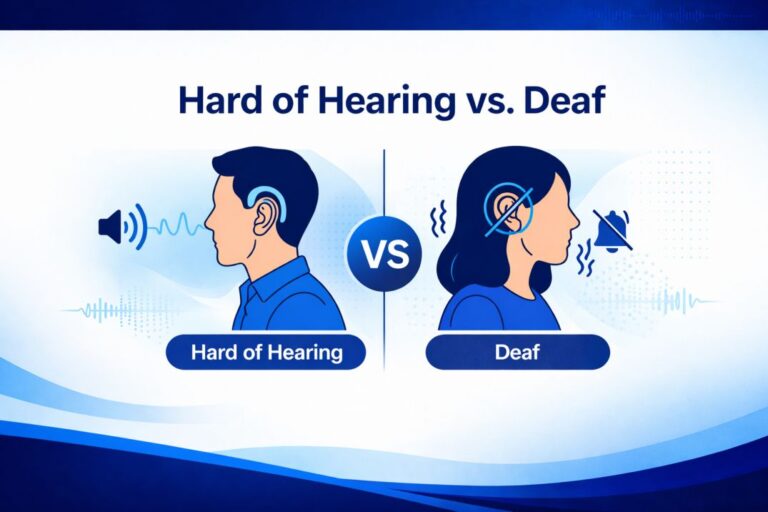 Hard of Hearing vs. Deaf

VS

Hard of Hearing

Deaf